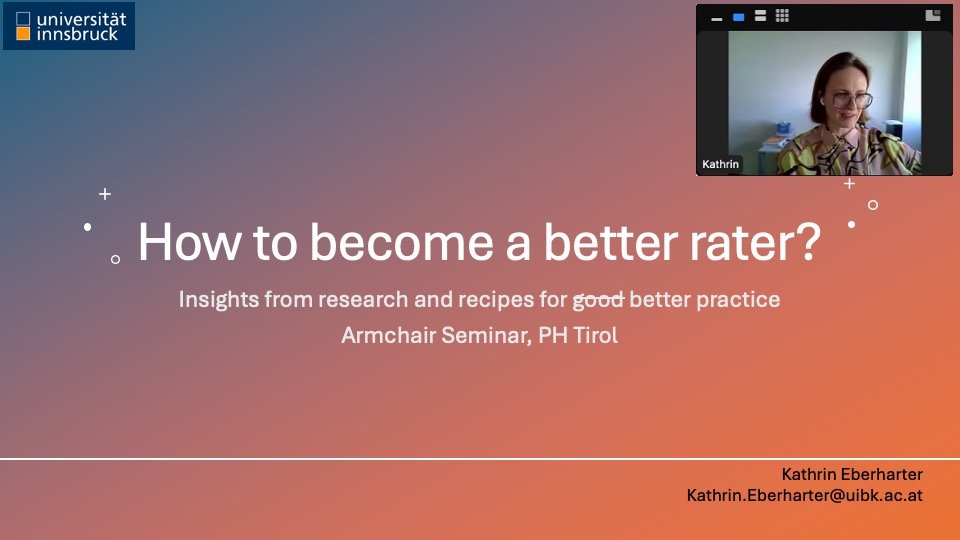 universität innsbruck

Kathrin

How to become a better rater?

Insights from research and recipes for ~~good~~ better practice
Armchair Seminar, PH Tirol

Kathrin Eberharter
Kathrin.Eberharter@uibk.ac.at